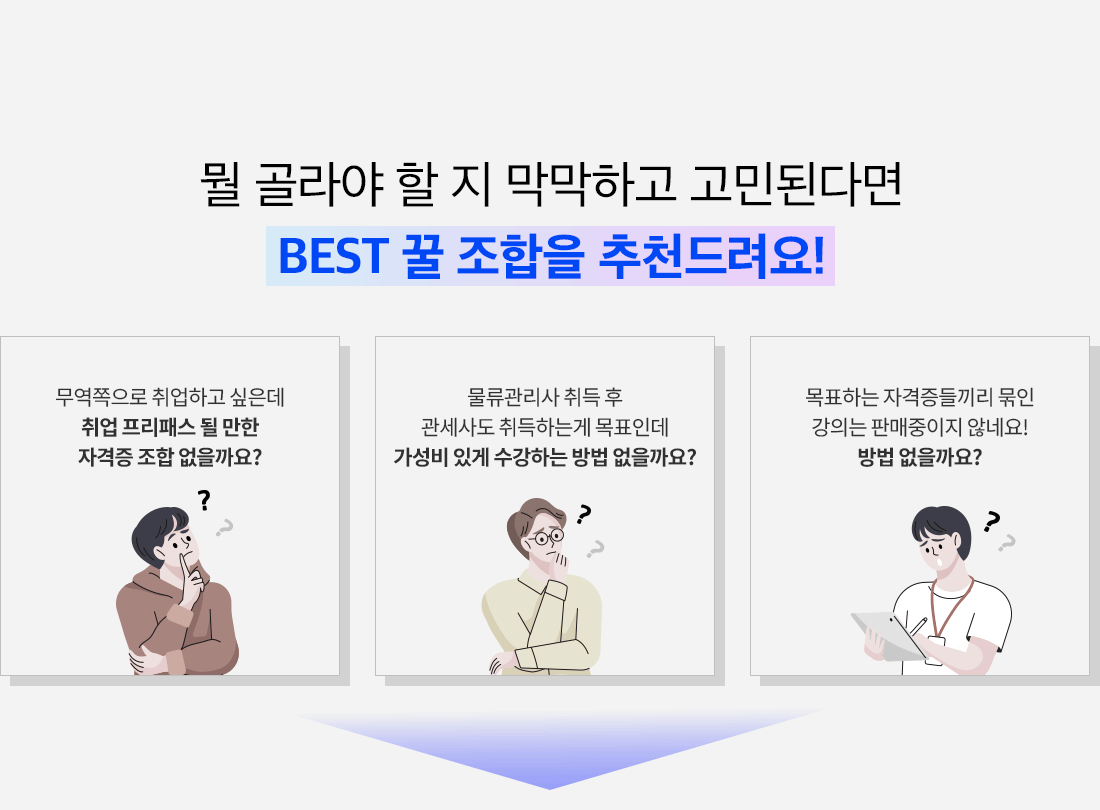 뭘 골라야 할 지 막막하고 고민된다면
BEST 꿀 조합을 추천드려요!

무역쪽으로 취업하고 싶은데
취업 프리패스 될 만한
자격증 조합 없을까요?

?
?

물류관리사 취득 후
관세사도 취득하는게 목표인데
가성비 있게 수강하는 방법 없을까요?

?
?

목표하는 자격증들끼리 묶인
강의는 판매중이지 않네요!
방법 없을까요?

?
?